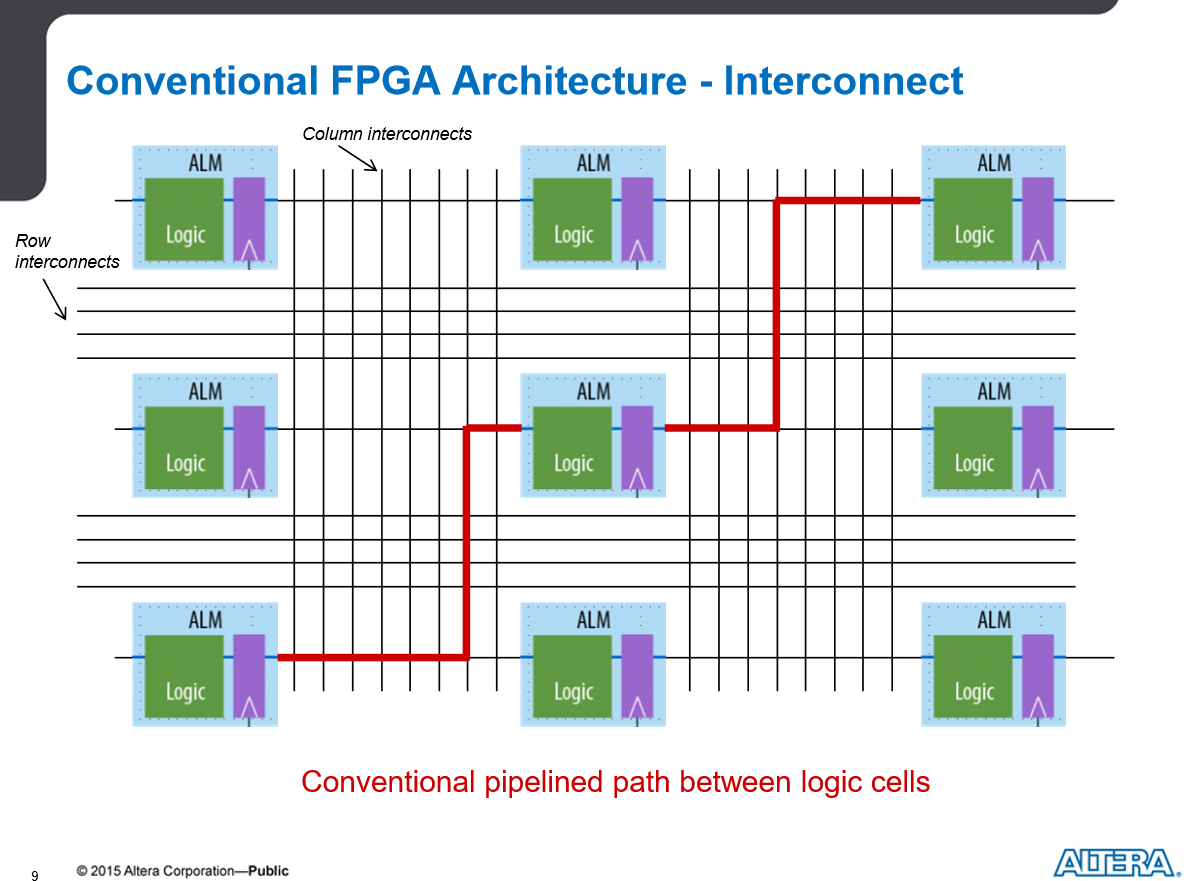 Conventional FPGA Architecture - Interconnect

Column interconnects

Row interconnects

ALM
Logic

ALM
Logic

ALM
Logic

ALM
Logic

ALM
Logic

ALM
Logic

ALM
Logic

ALM
Logic

ALM
Logic

Conventional pipelined path between logic cells

9

© 2015 Altera Corporation—Public

ALTERA.